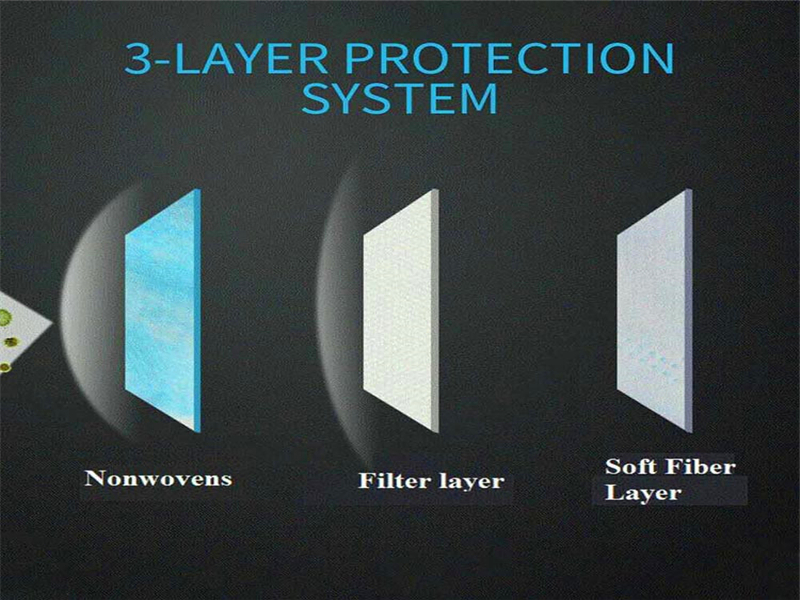 3-LAYER PROTECTION SYSTEM

Nonwovens

Filter layer

Soft Fiber Layer